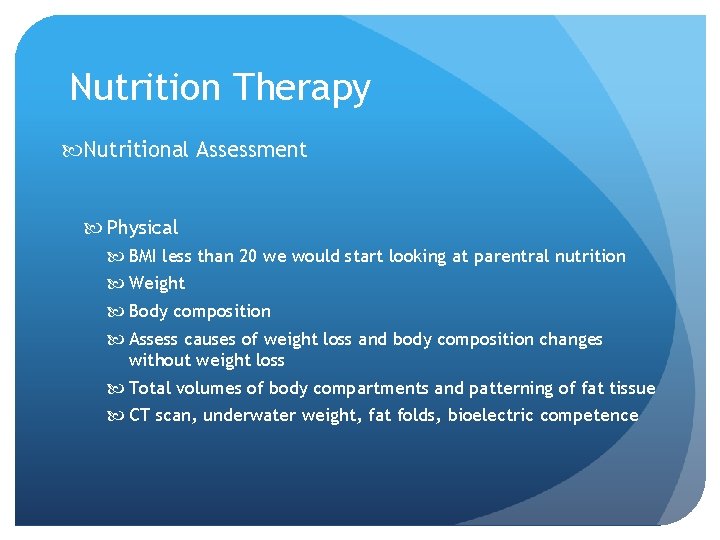 Nutrition Therapy

Nutritional Assessment

Physical

BMI less than 20 we would start looking at parentral nutrition

Weight

Body composition

Assess causes of weight loss and body composition changes without weight loss

Total volumes of body compartments and patterning of fat tissue

CT scan, underwater weight, fat folds, bioelectric competence